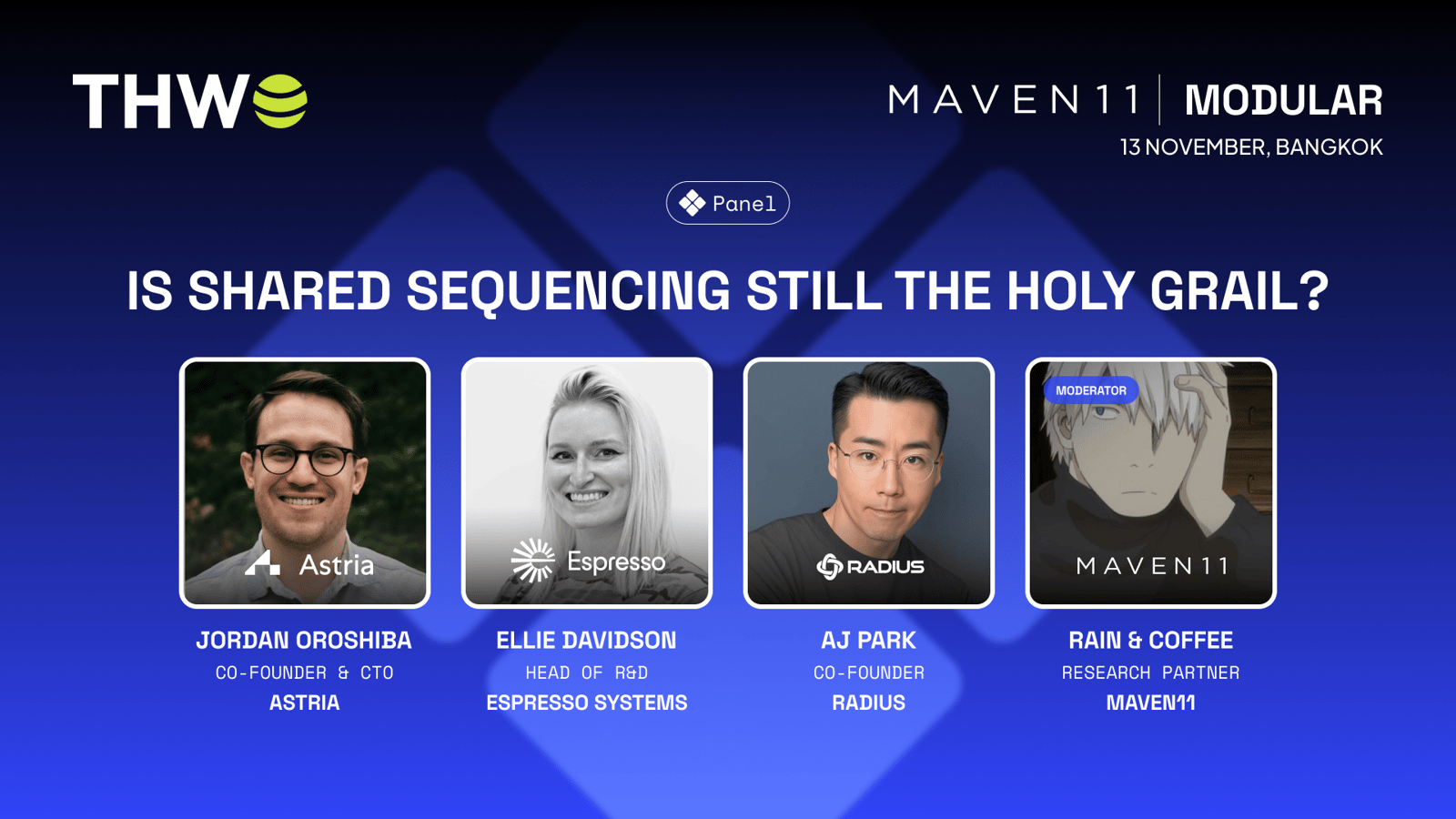 THW

MAVEN11 | MODULAR
13 NOVEMBER, BANGKOK

Panel

IS SHARED SEQUENCING STILL THE HOLY GRAIL?

Astria
JORDAN OROSHIBA
CO-FOUNDER & CTO
ASTRIA

Espresso
ELLIE DAVIDSON
HEAD OF R&D
ESPRESSO SYSTEMS

RADIUS
AJ PARK
CO-FOUNDER
RADIUS

MODERATOR
MAVEN11
RAIN & COFFEE
RESEARCH PARTNER
MAVEN11